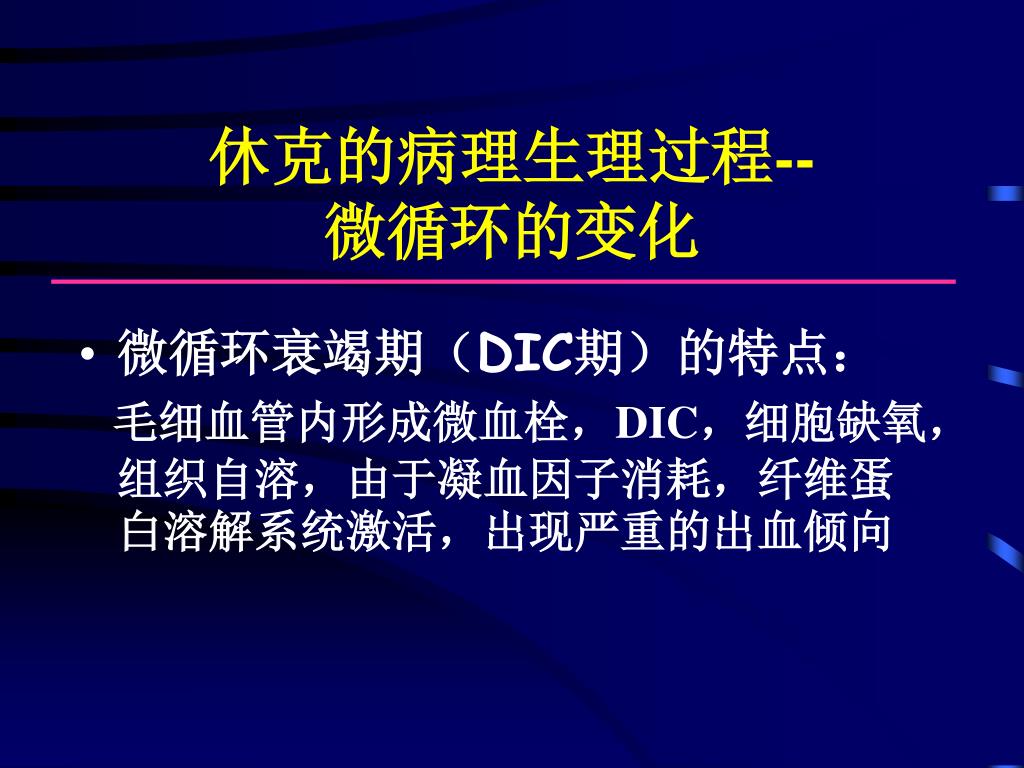 休克的病理生理过程--
微循环的变化

• 微循环衰竭期（DIC期）的特点：

毛细血管内形成微血栓，DIC，细胞缺氧，组织自溶，由于凝血因子消耗，纤维蛋白溶解系统激活，出现严重的出血倾向